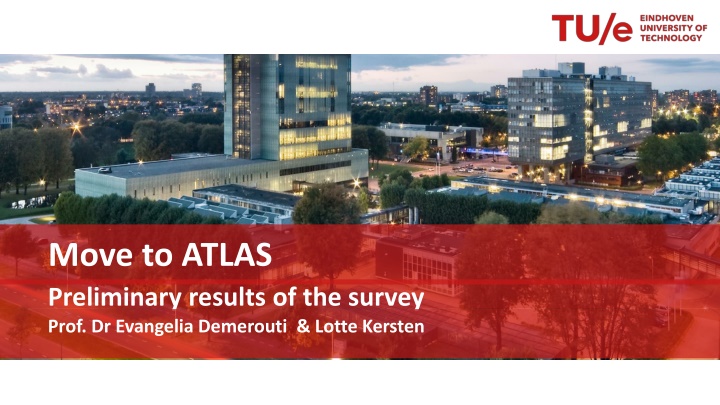 TU/e EINDHOVEN UNIVERSITY OF TECHNOLOGY

Move to ATLAS

Preliminary results of the survey

Prof. Dr Evangelia Demerouti & Lotte Kersten